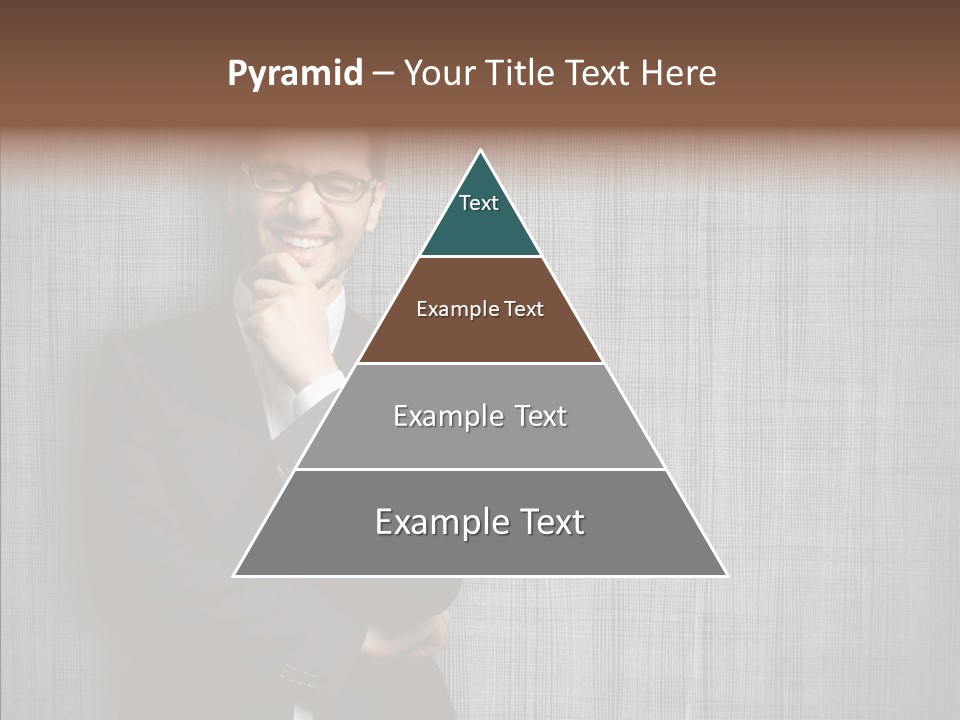 Pyramid – Your Title Text Here

Text

Example Text

Example Text

Example Text